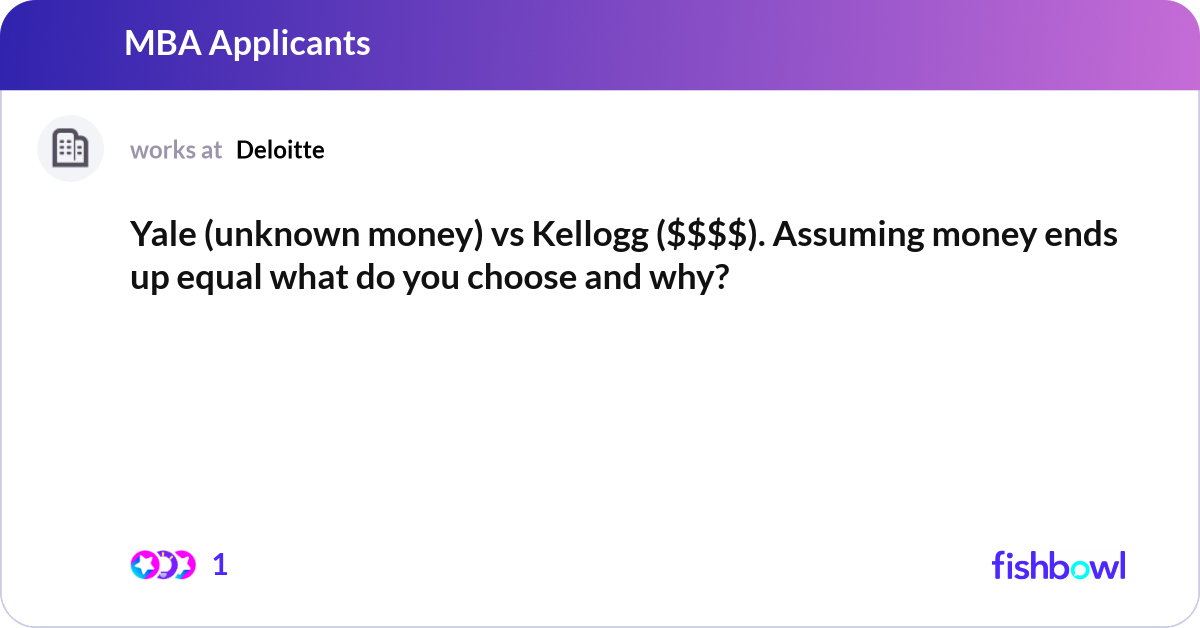 MBA Applicants

works at Deloitte

Yale (unknown money) vs Kellogg (\$\$\$\$). Assuming money ends up equal what do you choose and why?

1

fishbowl